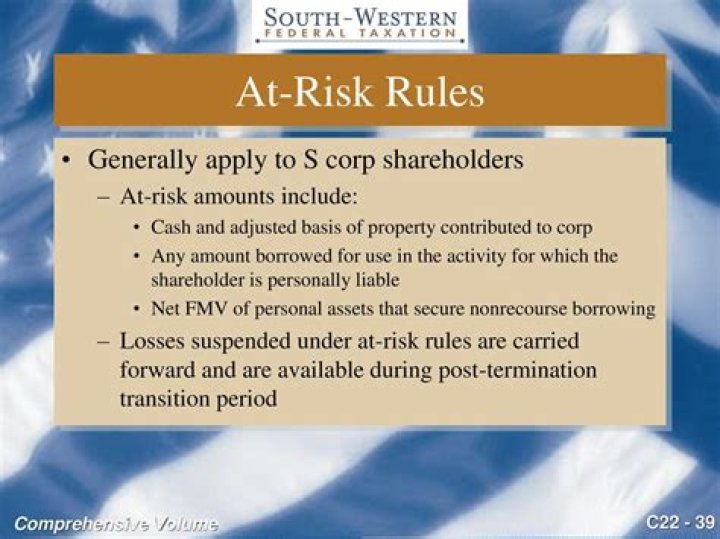 SOUTH-WESTERN
FEDERAL TAXATION

At-Risk Rules

• Generally apply to S corp shareholders
– At-risk amounts include:
• Cash and adjusted basis of property contributed to corp
• Any amount borrowed for use in the activity for which the shareholder is personally liable
• Net FMV of personal assets that secure nonrecourse borrowing
– Losses suspended under at-risk rules are carried forward and are available during post-termination transition period

Comprehensive Volume

C22 - 39